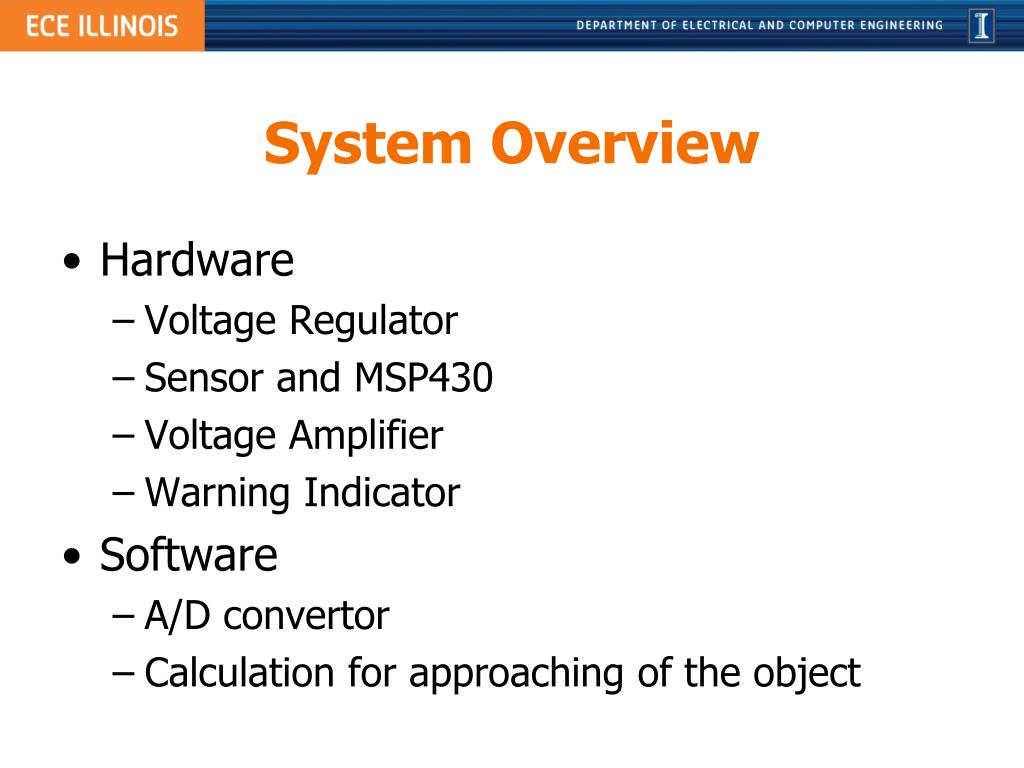 ECE ILLINOIS

DEPARTMENT OF ELECTRICAL AND COMPUTER ENGINEERING

I

System Overview

• Hardware
– Voltage Regulator
– Sensor and MSP430
– Voltage Amplifier
– Warning Indicator
• Software
– A/D convertor
– Calculation for approaching of the object